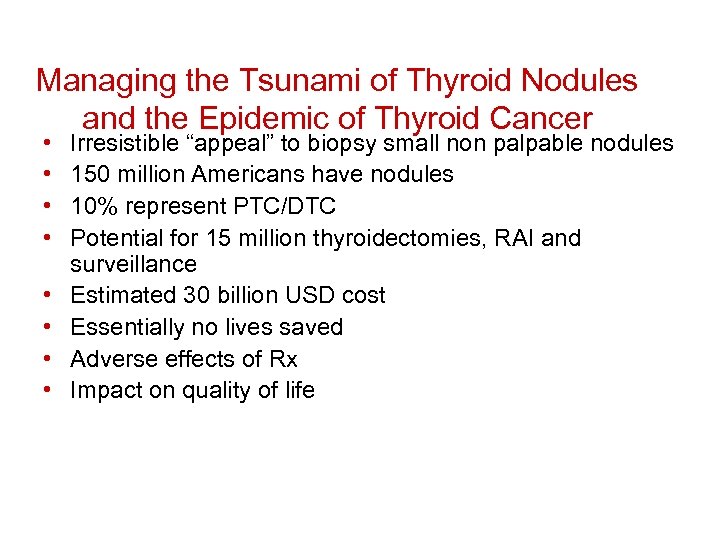 Managing the Tsunami of Thyroid Nodules and the Epidemic of Thyroid Cancer

• Irresistible “appeal” to biopsy small non palpable nodules
• 150 million Americans have nodules
• 10% represent PTC/DTC
• Potential for 15 million thyroidectomies, RAI and surveillance
• Estimated 30 billion USD cost
• Essentially no lives saved
• Adverse effects of Rx
• Impact on quality of life